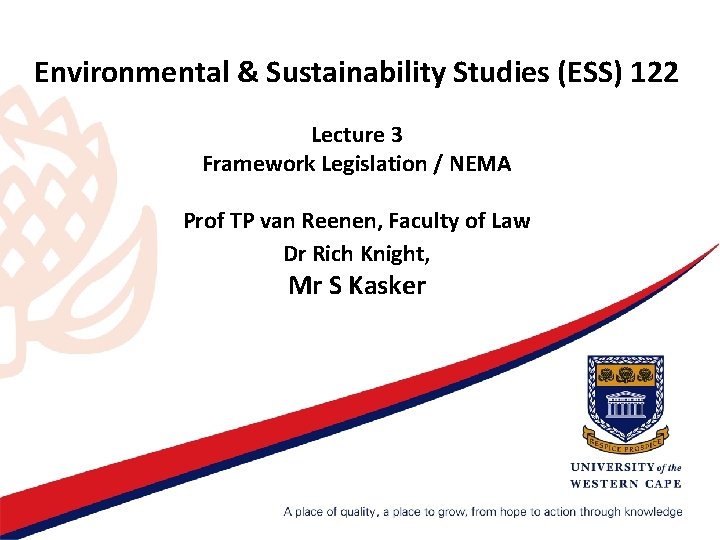 Environmental & Sustainability Studies (ESS) 122

Lecture 3
Framework Legislation / NEMA

Prof TP van Reenen, Faculty of Law
Dr Rich Knight,
Mr S Kasker

RESPICE PROSPICE

UNIVERSITY of the WESTERN CAPE

A place of quality, a place to grow, from hope to action through knowledge